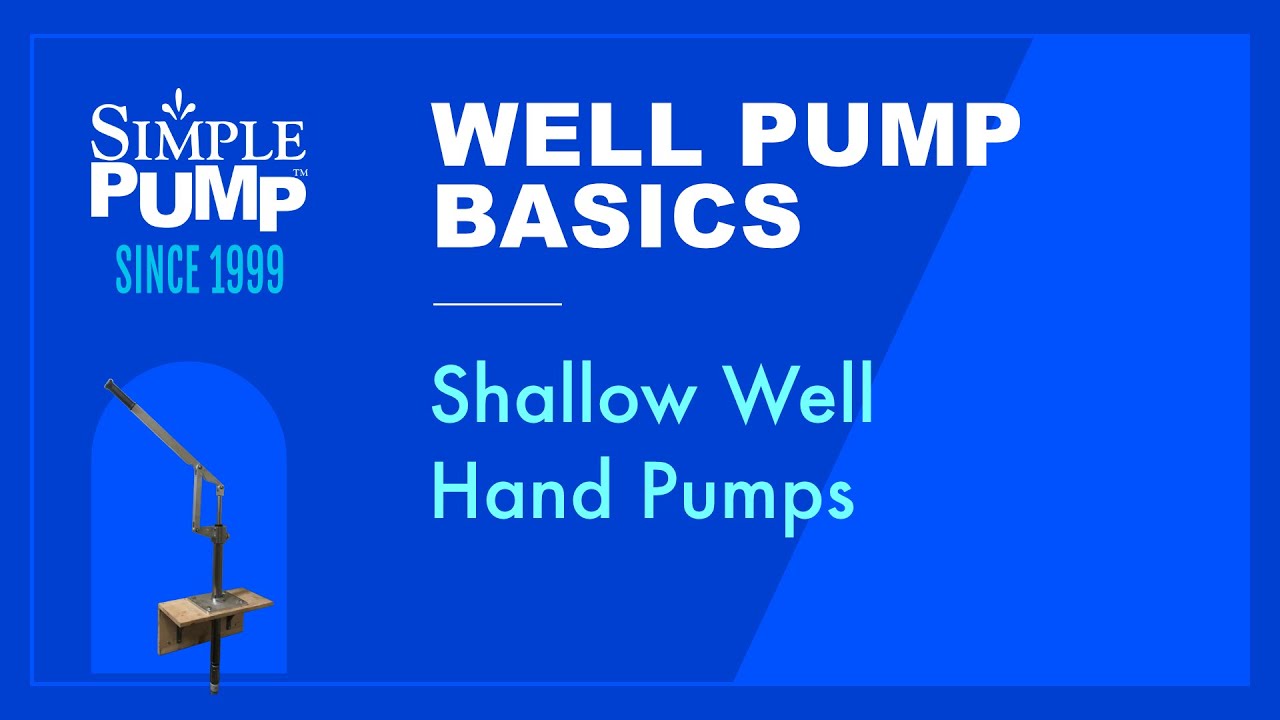 SIMPLE PUMP™
SINCE 1999

WELL PUMP BASICS

Shallow Well Hand Pumps